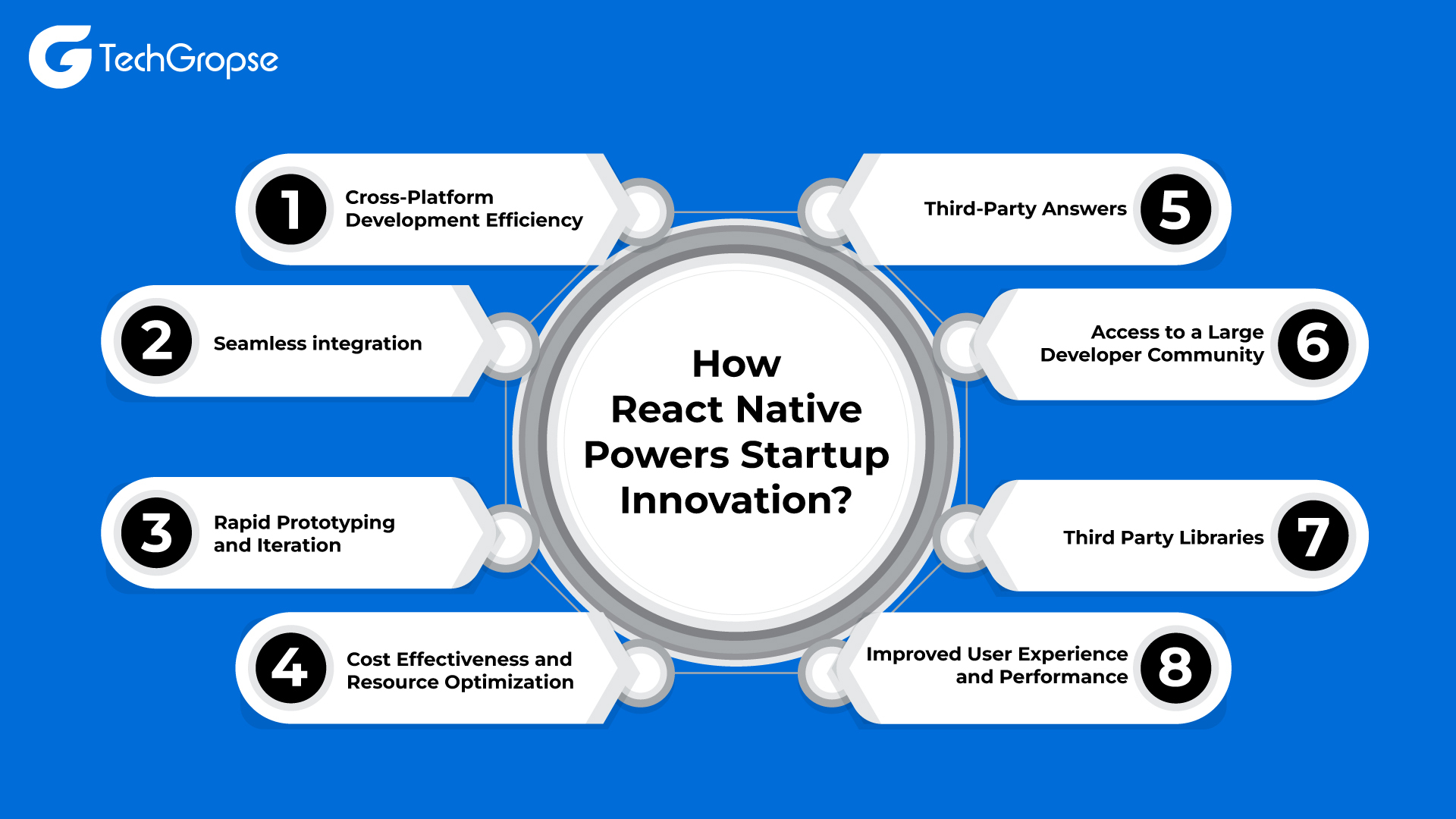 TechGropse

How React Native Powers Startup Innovation?

1 Cross-Platform Development Efficiency

2 Seamless integration

3 Rapid Prototyping and Iteration

4 Cost Effectiveness and Resource Optimization

Third-Party Answers 5

Access to a Large Developer Community 6

Third Party Libraries 7

Improved User Experience and Performance 8